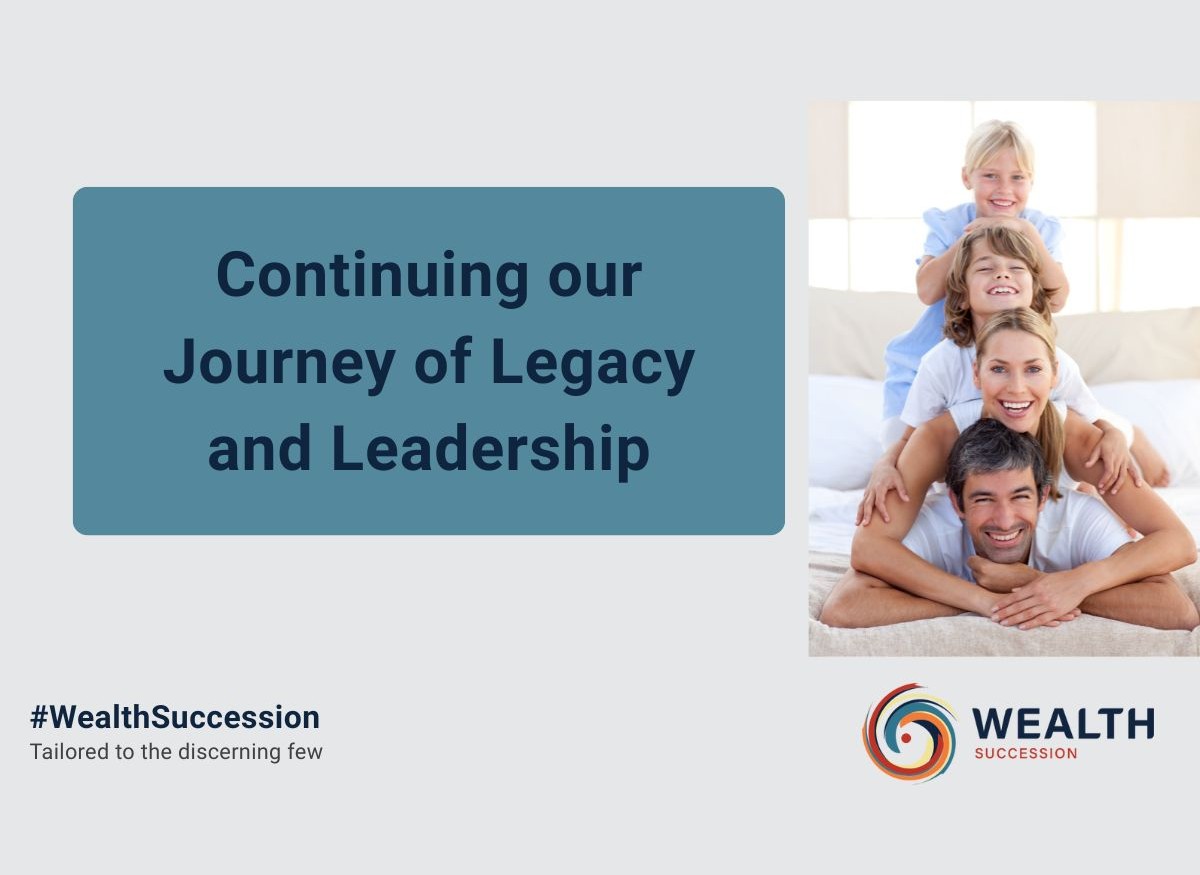 Continuing our Journey of Legacy and Leadership

#WealthSuccession
Tailored to the discerning few

WEALTH
SUCCESSION